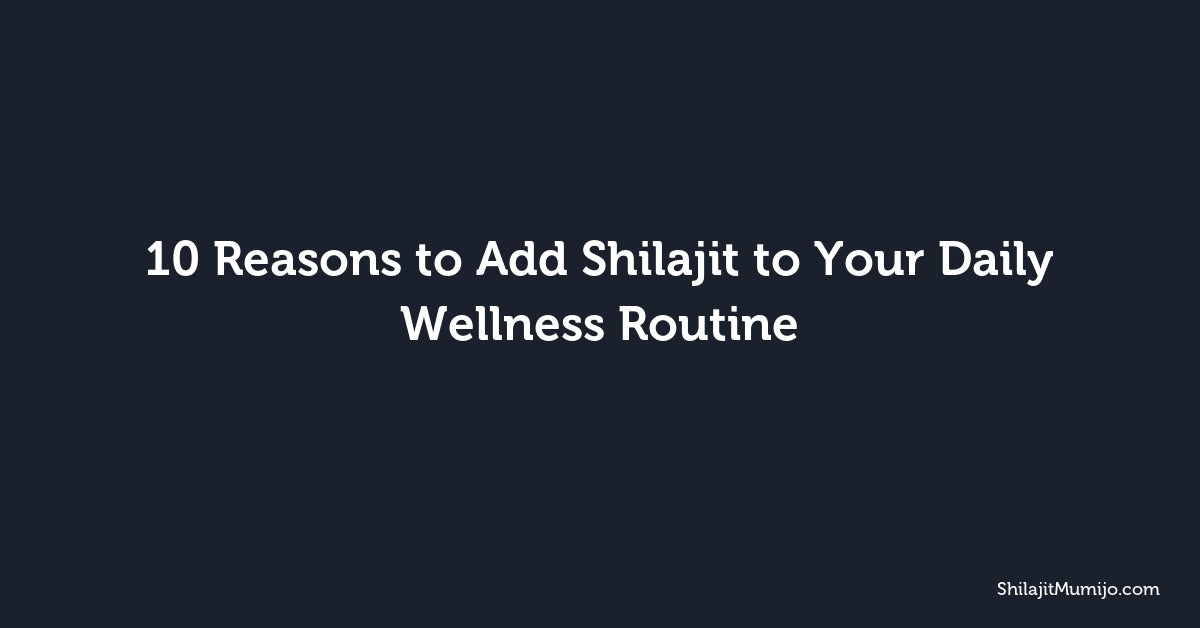 10 Reasons to Add Shilajit to Your Daily Wellness Routine

ShilajitMumijo.com